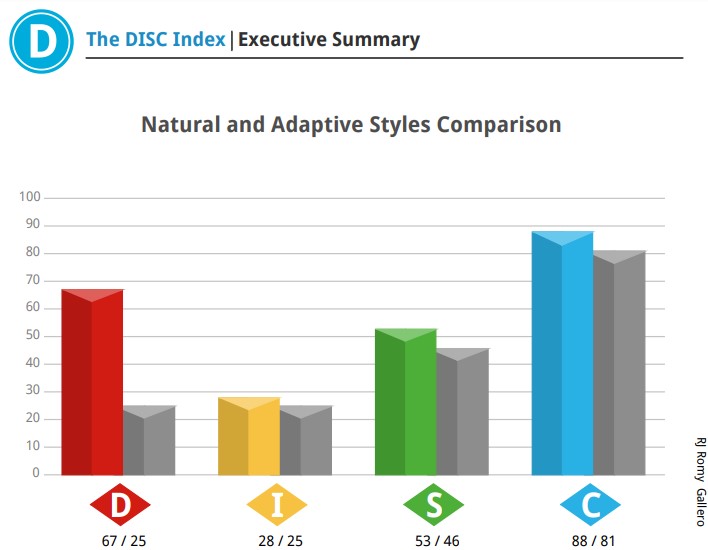 D

The DISC Index | Executive Summary

Natural and Adaptive Styles Comparison

100
90
80
70
60
50
40
30
20
10
0

D
67 / 25

I
28 / 25

S
53 / 46

C
88 / 81

RJ Romy Gallero